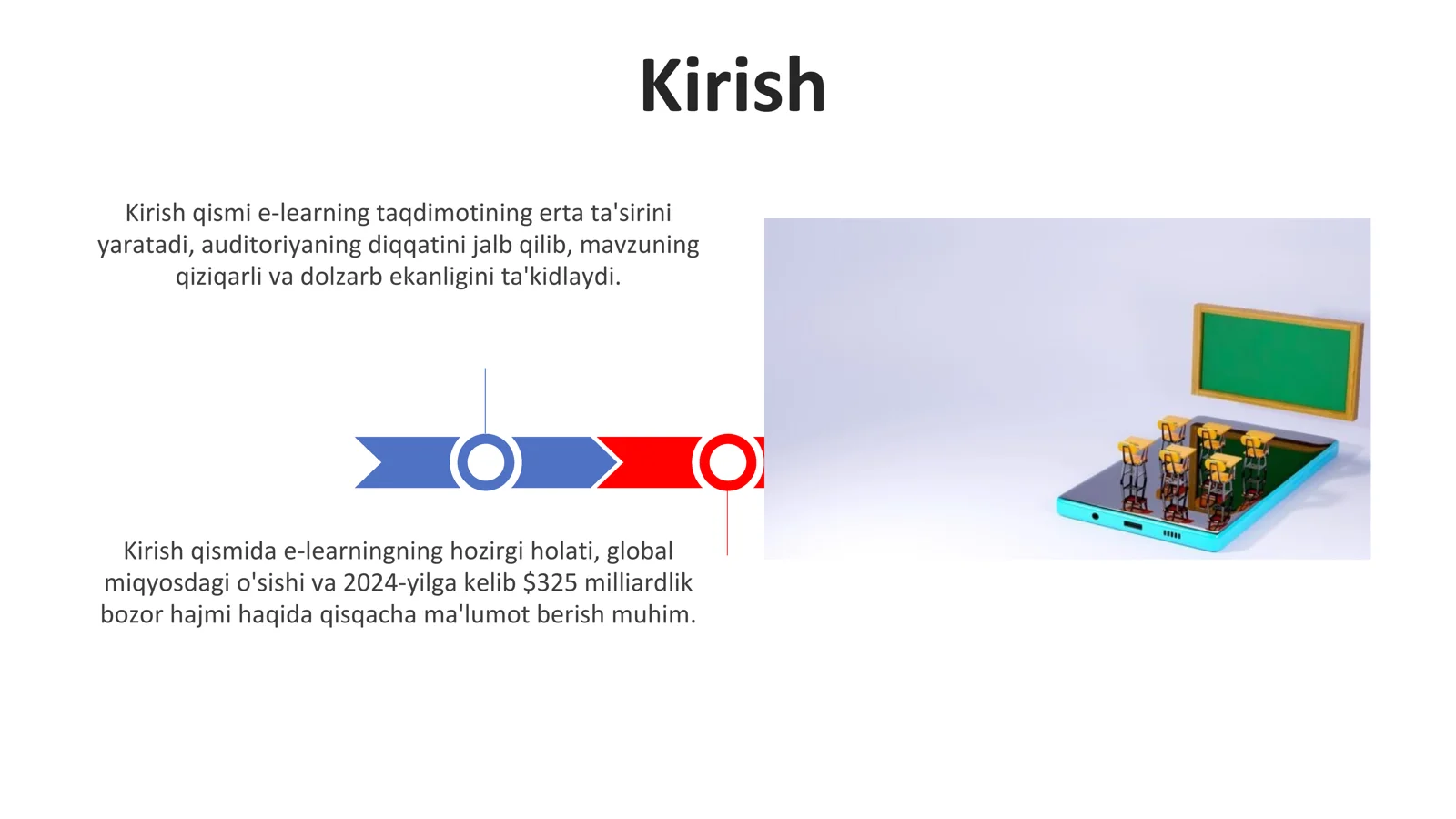 Kirish

Kirish qismi e-learning taqdimotining erta ta'sirini yaratadi, auditoriyaning diqqatini jalb qilib, mavzuning qiziqarli va dolzarb ekanligini ta'kidlaydi.

Kirish qismida e-learningning hozirgi holati, global miqyosdagi o'sishi va 2024-yilga kelib \$325 milliardlik bozor hajmi haqida qisqacha ma'lumot berish muhim.